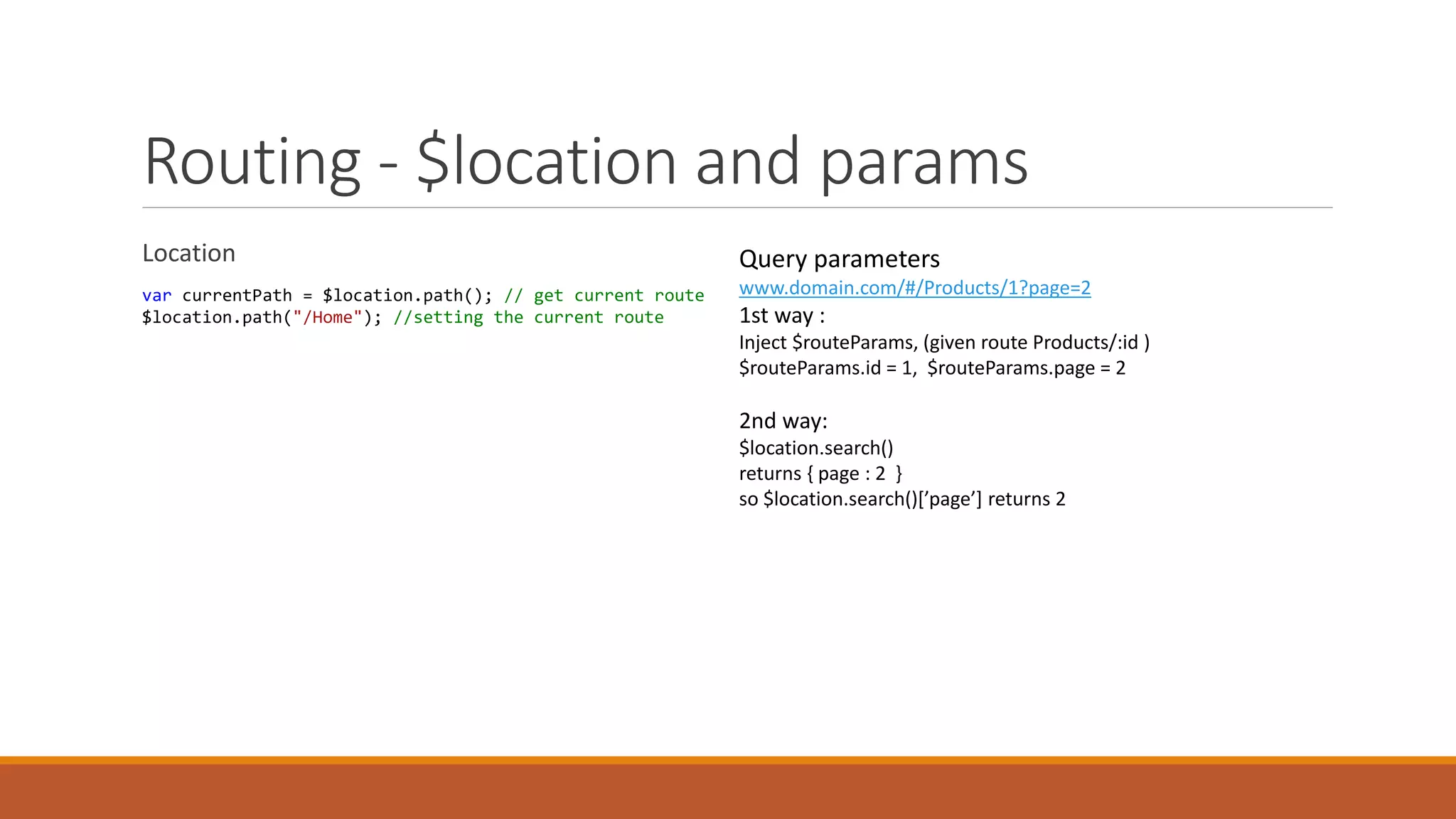 Routing - $location and params

Location

var currentPath = $location.path(); // get current route
$location.path("/Home"); //setting the current route

Query parameters
www.domain.com/#/Products/1?page=2
1st way :
Inject $routeParams, (given route Products/:id )
$routeParams.id = 1, $routeParams.page = 2

2nd way:
$location.search()
returns { page : 2 }
so $location.search()['page'] returns 2